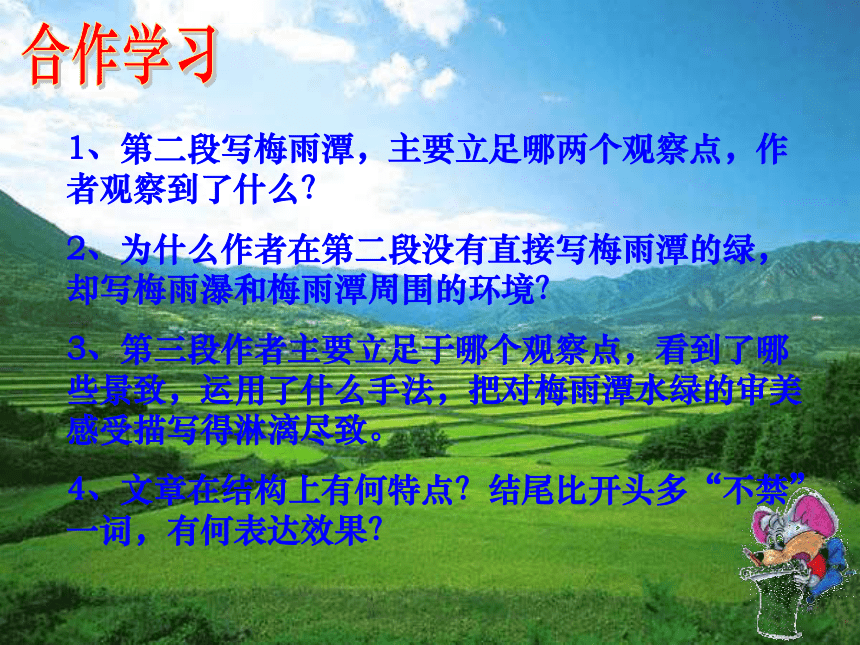 合作学习

1、第二段写梅雨潭，主要立足哪两个观察点，作者观察到了什么?

2、为什么作者在第二段没有直接写梅雨潭的绿，却写梅雨瀑和梅雨潭周围的环境?

3、第三段作者主要立足于哪个观察点，看到了哪些景致，运用了什么手法，把对梅雨潭水绿的审美感受描写得淋漓尽致。

4、文章在结构上有何特点? 结尾比开头多“不禁”一词，有何表达效果?